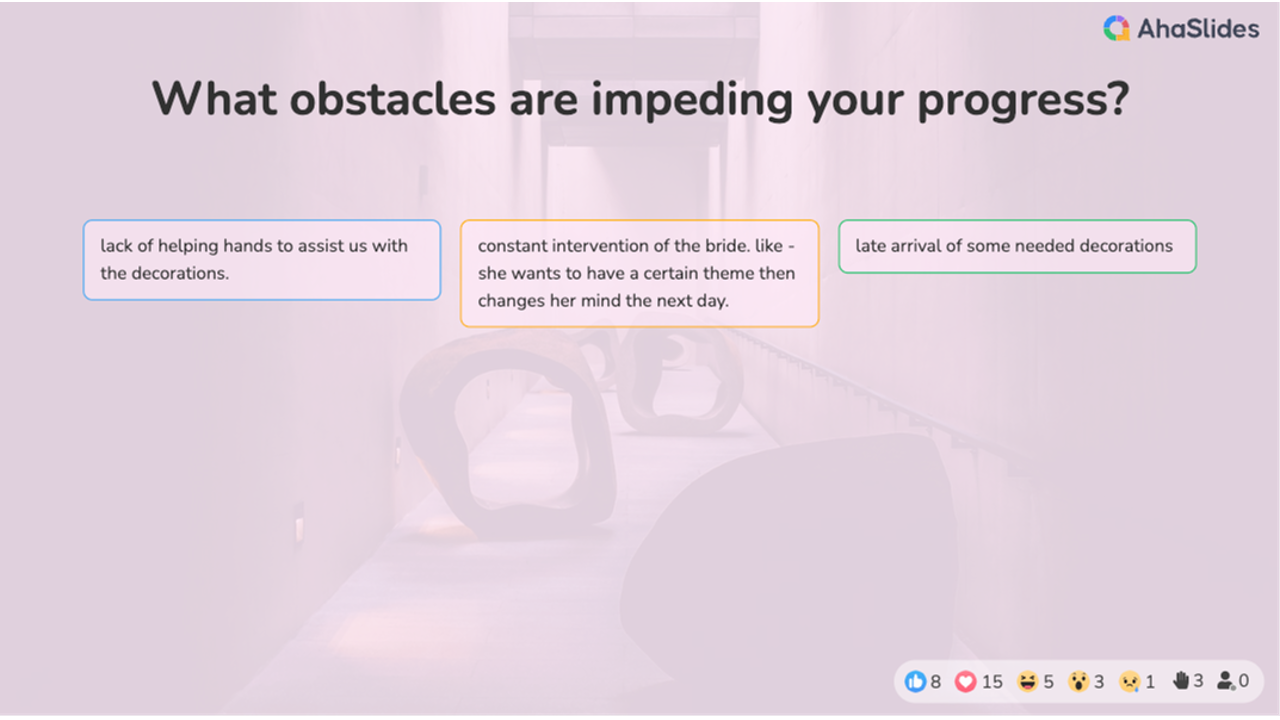 AhaSlides

What obstacles are impeding your progress?

lack of helping hands to assist us with the decorations.

constant intervention of the bride. like - she wants to have a certain theme then changes her mind the next day.

late arrival of some needed decorations

8 15 5 3 1 3 0